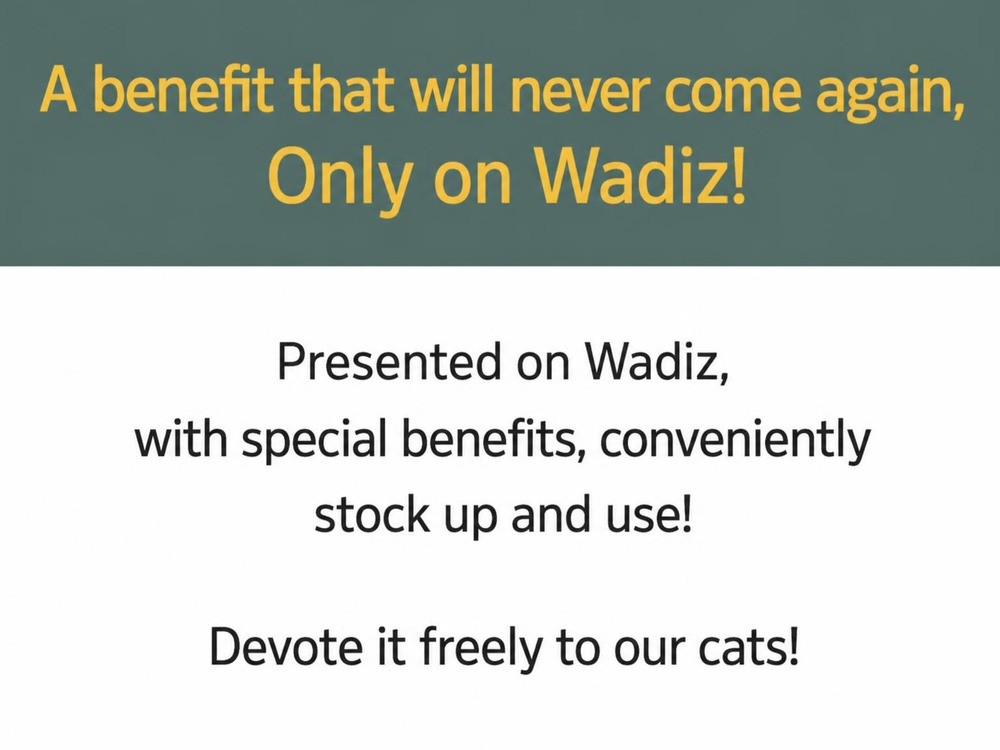 A benefit that will never come again,
Only on Wadiz!

Presented on Wadiz,
with special benefits, conveniently
stock up and use!

Devote it freely to our cats!